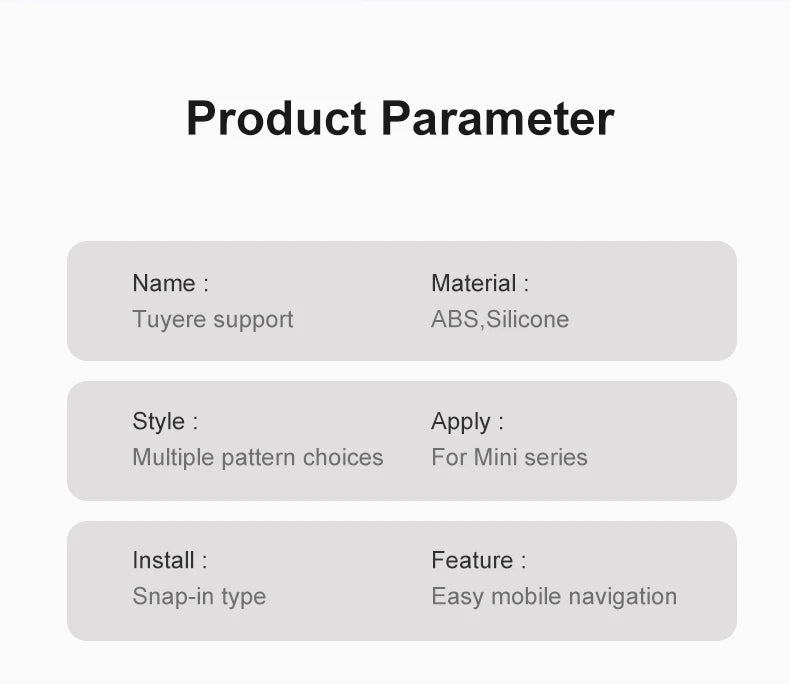 Product Parameter

Name :
Tuyere support

Material :
ABS,Silicone

Style :
Multiple pattern choices

Apply :
For Mini series

Install :
Snap-in type

Feature :
Easy mobile navigation